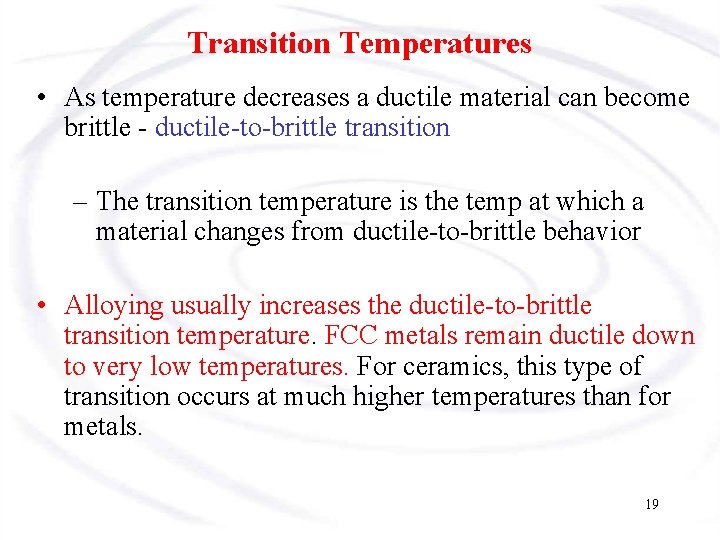 Transition Temperatures

• As temperature decreases a ductile material can become brittle - ductile-to-brittle transition

– The transition temperature is the temp at which a material changes from ductile-to-brittle behavior

• Alloying usually increases the ductile-to-brittle transition temperature. FCC metals remain ductile down to very low temperatures. For ceramics, this type of transition occurs at much higher temperatures than for metals.

19